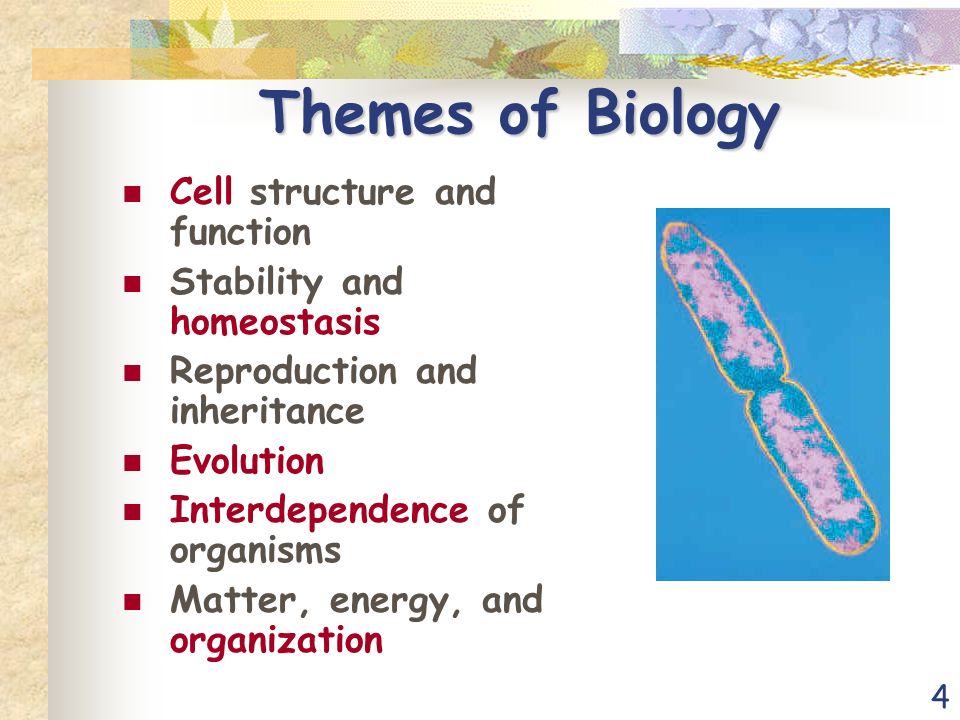 Themes of Biology

- Cell structure and function
- Stability and homeostasis
- Reproduction and inheritance
- Evolution
- Interdependence of organisms
- Matter, energy, and organization

4